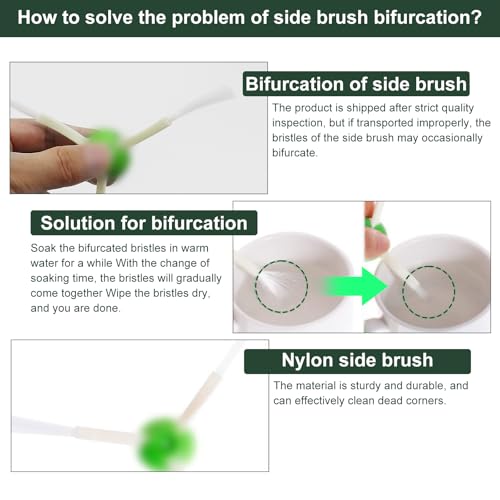 How to solve the problem of side brush bifurcation?

Bifurcation of side brush

The product is shipped after strict quality inspection, but if transported improperly, the bristles of the side brush may occasionally bifurcate.

Solution for bifurcation

Soak the bifurcated bristles in warm water for a while With the change of soaking time, the bristles will gradually come together Wipe the bristles dry, and you are done.

Nylon side brush

The material is sturdy and durable, and can effectively clean dead corners.